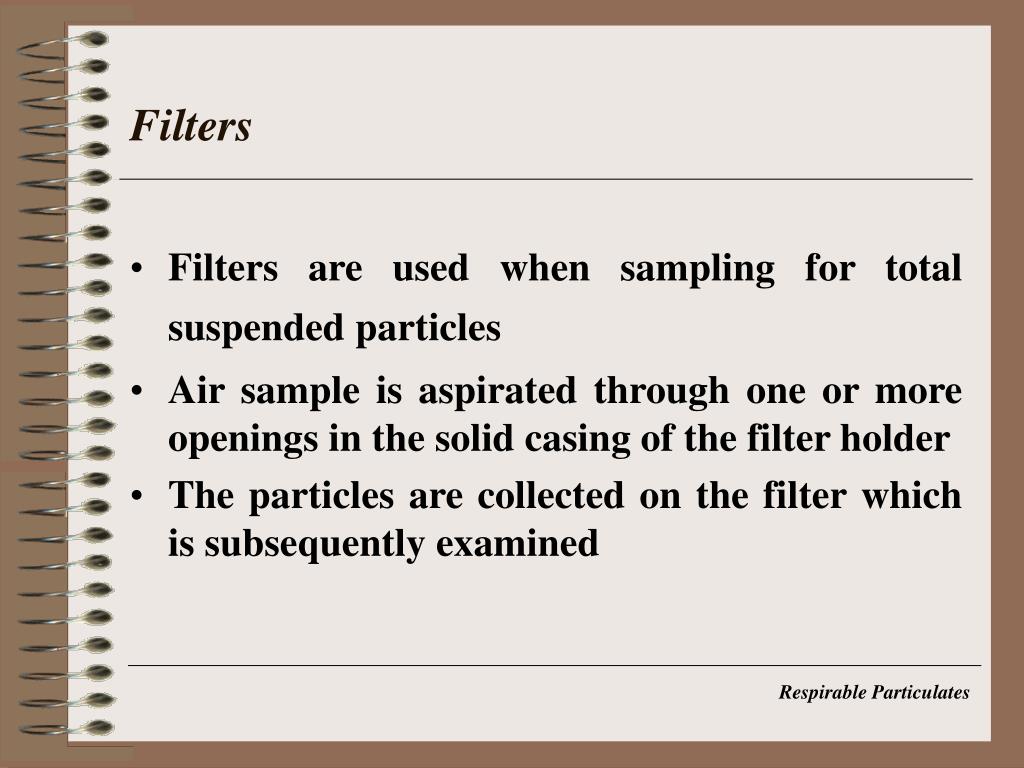 Filters

• Filters are used when sampling for total suspended particles

• Air sample is aspirated through one or more openings in the solid casing of the filter holder

• The particles are collected on the filter which is subsequently examined

Respirable Particulates